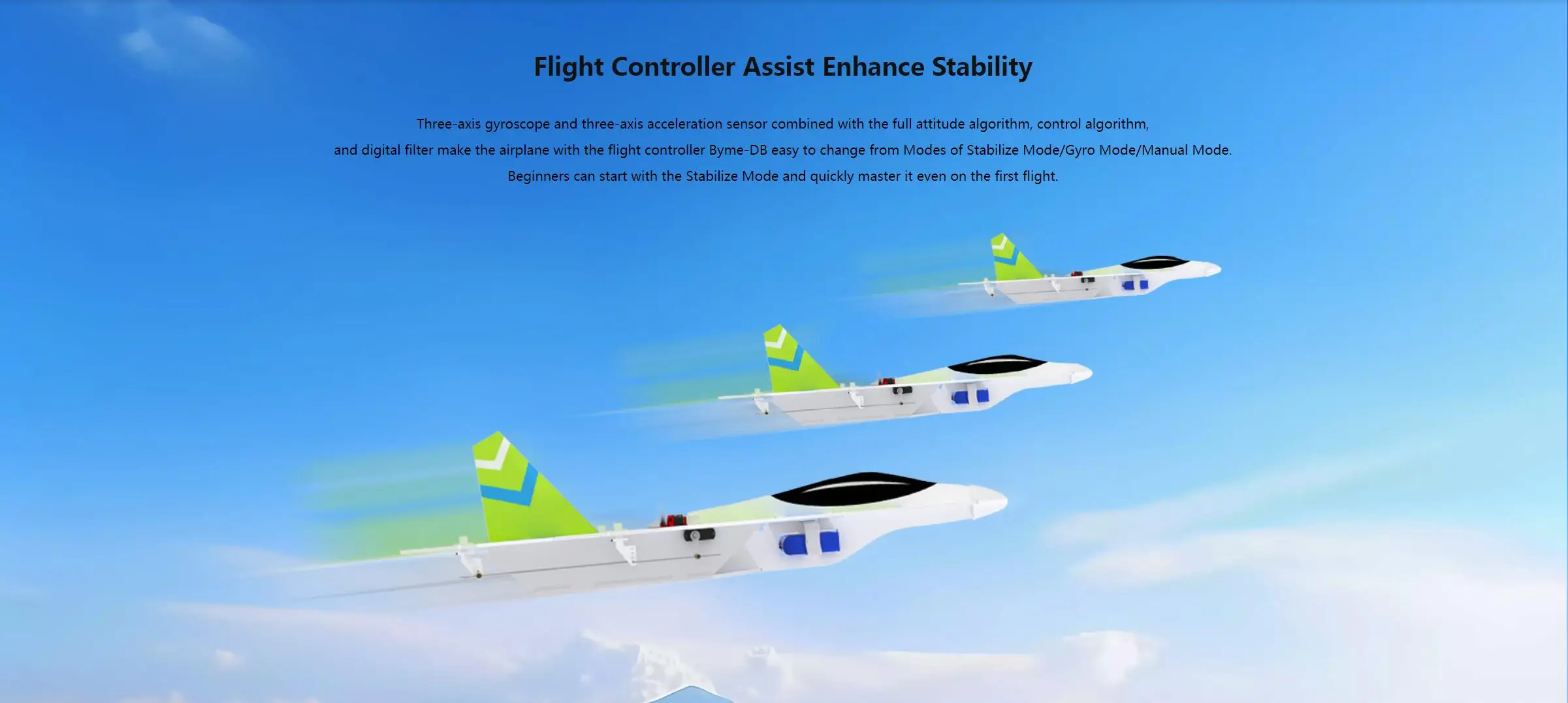 Flight Controller Assist Enhance Stability

Three-axis gyroscope and three-axis acceleration sensor combined with the full attitude algorithm, control algorithm, and digital filter make the airplane with the flight controller Byme-DB easy to change from Modes of Stabilize Mode/Gyro Mode/Manual Mode. Beginners can start with the Stabilize Mode and quickly master it even on the first flight.